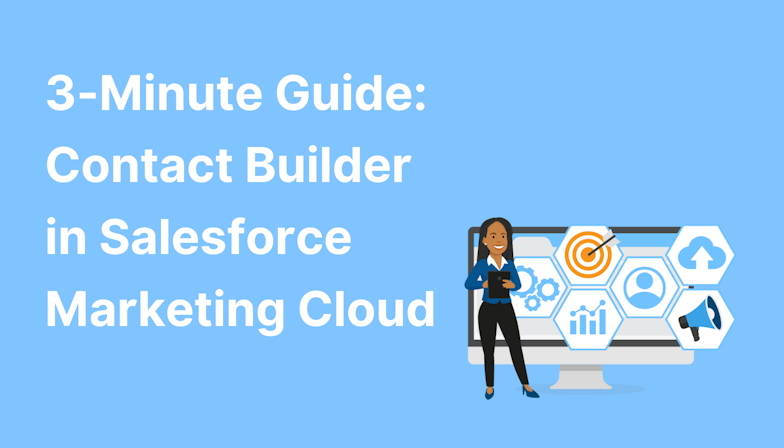 3-Minute Guide: Contact Builder in Salesforce Marketing Cloud